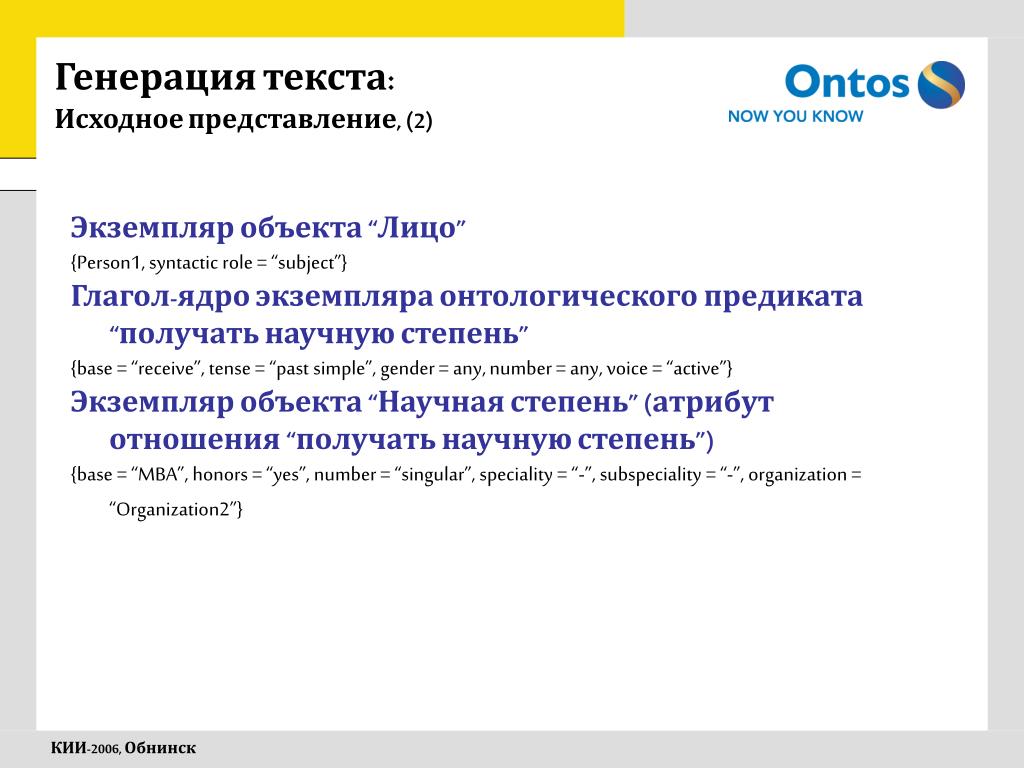 Генерация текста:
Исходное представление, (2)

Ontos
NOW YOU KNOW

Экземпляр объекта “Лицо”
{Person1, syntactic role = “subject”}
Глагол-ядро экземпляра онтологического предиката “получать научную степень”
{base = “receive”, tense = “past simple”, gender = any, number = any, voice = “active”}
Экземпляр объекта “Научная степень” (атрибут отношения “получать научную степень”)
{base = “MBA”, honors = “yes”, number = “singular”, speciality = “-”, subspeciality = “-”, organization = “Organization2”}

КИИ-2006, Обнинск